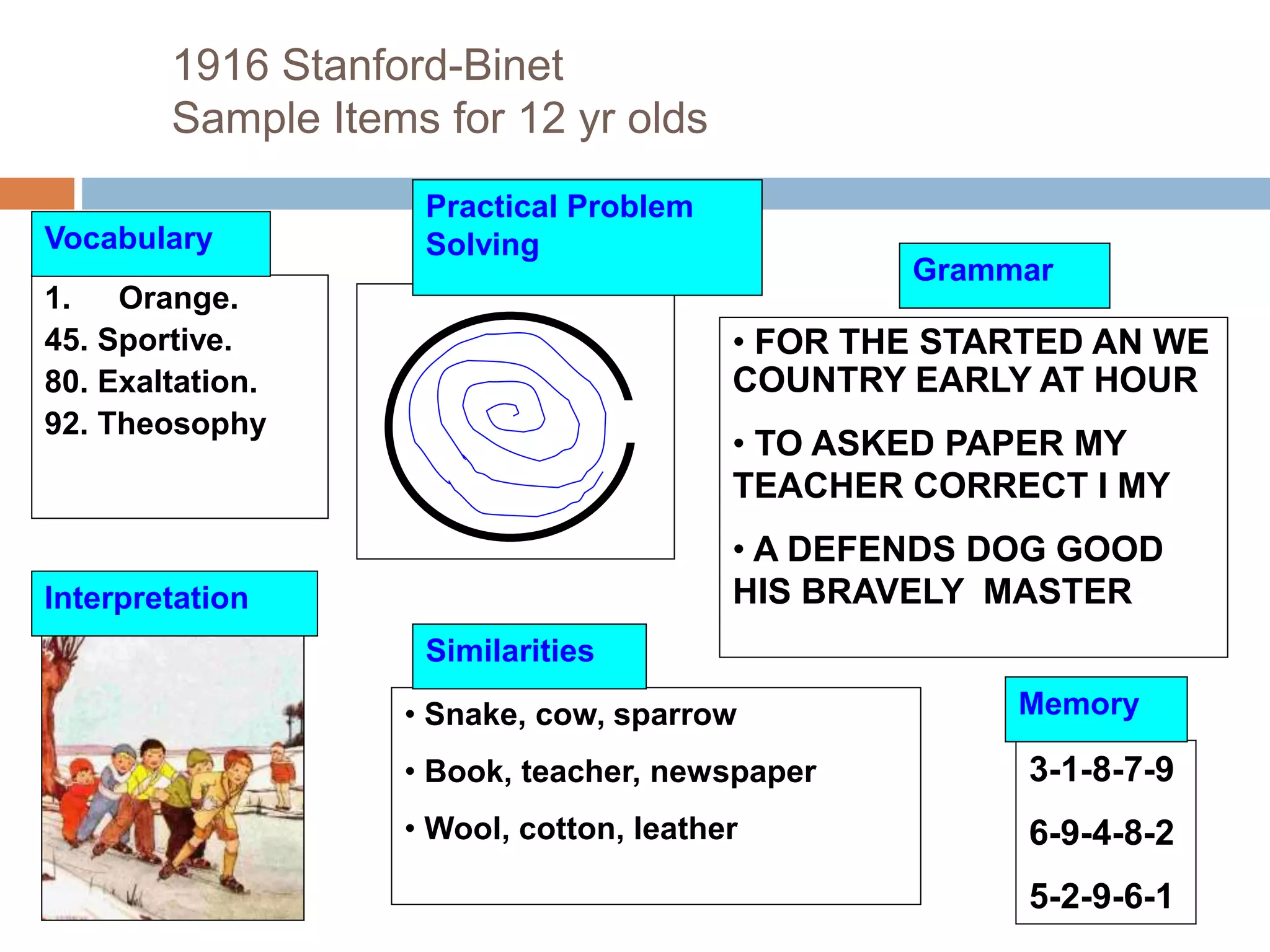 1916 Stanford-Binet
Sample Items for 12 yr olds

Vocabulary

1. Orange.
45. Sportive.
80. Exaltation.
92. Theosophy

Practical Problem Solving

Grammar

• FOR THE STARTED AN WE COUNTRY EARLY AT HOUR

• TO ASKED PAPER MY TEACHER CORRECT I MY

• A DEFENDS DOG GOOD HIS BRAVELY MASTER

Interpretation

Similarities

• Snake, cow, sparrow

• Book, teacher, newspaper

• Wool, cotton, leather

Memory

3-1-8-7-9

6-9-4-8-2

5-2-9-6-1